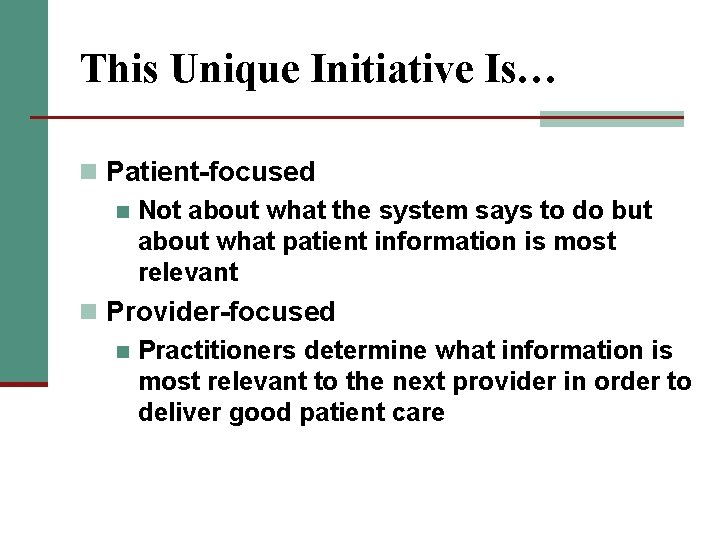 This Unique Initiative Is…

- Patient-focused
  - Not about what the system says to do but about what patient information is most relevant
- Provider-focused
  - Practitioners determine what information is most relevant to the next provider in order to deliver good patient care